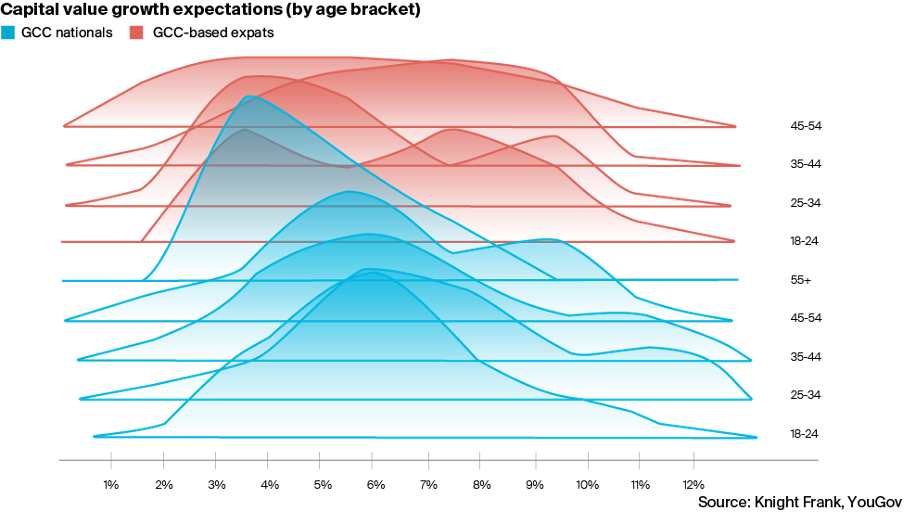 Capital value growth expectations (by age bracket)

GCC nationals GCC-based expats

45-54
35-44
25-34
18-24
55+
45-54
35-44
25-34
18-24

1% 2% 3% 4% 5% 6% 7% 8% 9% 10% 11% 12%

Source: Knight Frank, YouGov